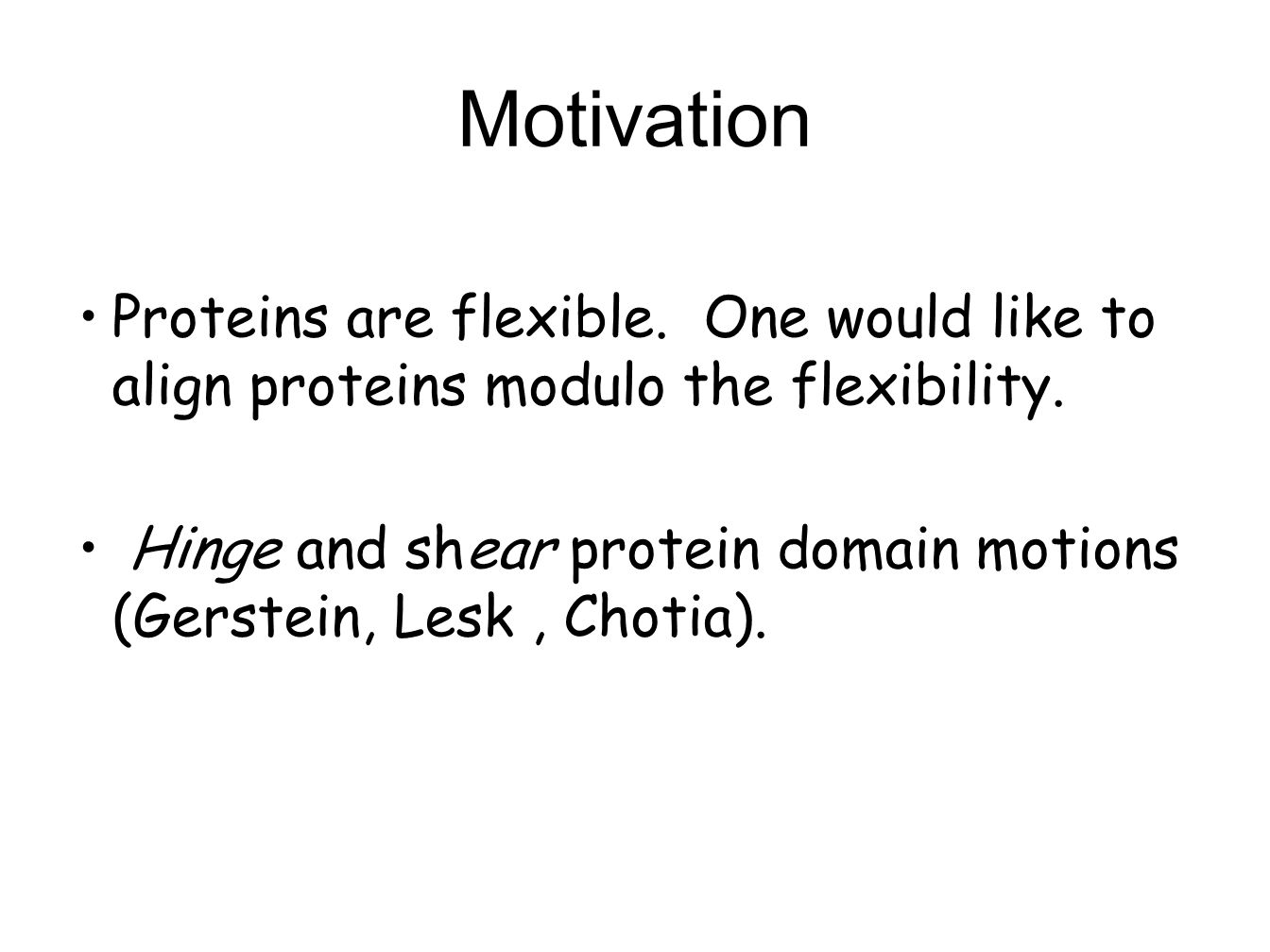 Motivation

• Proteins are flexible. One would like to align proteins modulo the flexibility.

• Hinge and shear protein domain motions (Gerstein, Lesk , Chotia).